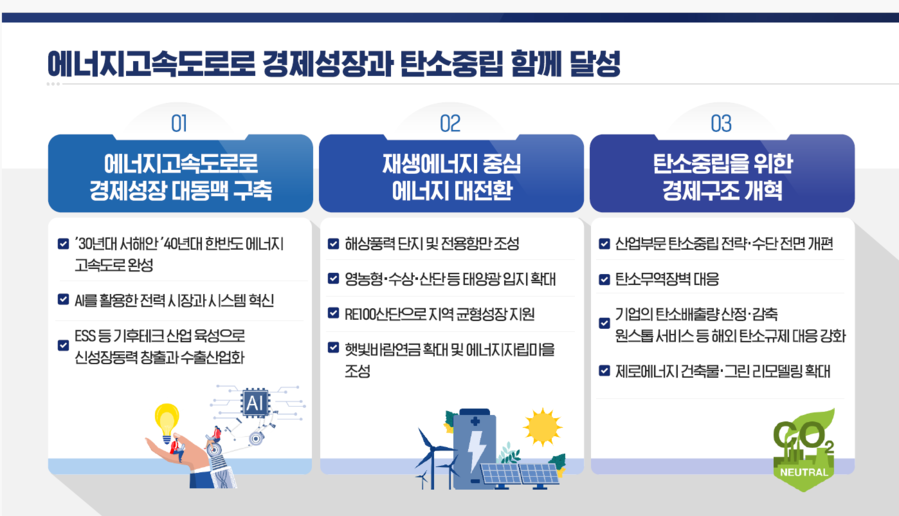 에너지고속도로로 경제성장과 탄소중립 함께 달성

01

에너지고속도로로 경제성장 대동맥 구축

'30년대 서해안 '40년대 한반도 에너지 고속도로 완성

AI를 활용한 전력 시장과 시스템 혁신

ESS 등 기후테크 산업 육성으로 신성장동력 창출과 수출산업화

AI

02

재생에너지 중심 에너지 대전환

해상풍력 단지 및 전용항만 조성

영농형·수상·산단 등 태양광 입지 확대

RE100산단으로 지역 균형성장 지원

햇빛바람연금 확대 및 에너지자립마을 조성

03

탄소중립을 위한 경제구조 개혁

산업부문 탄소중립 전략·수단 전면 개편

탄소무역장벽 대응

기업의 탄소배출량 산정·감축 원스톱 서비스 등 해외 탄소규제 대응 강화

제로에너지 건축물·그린 리모델링 확대

$CO_2$

NEUTRAL